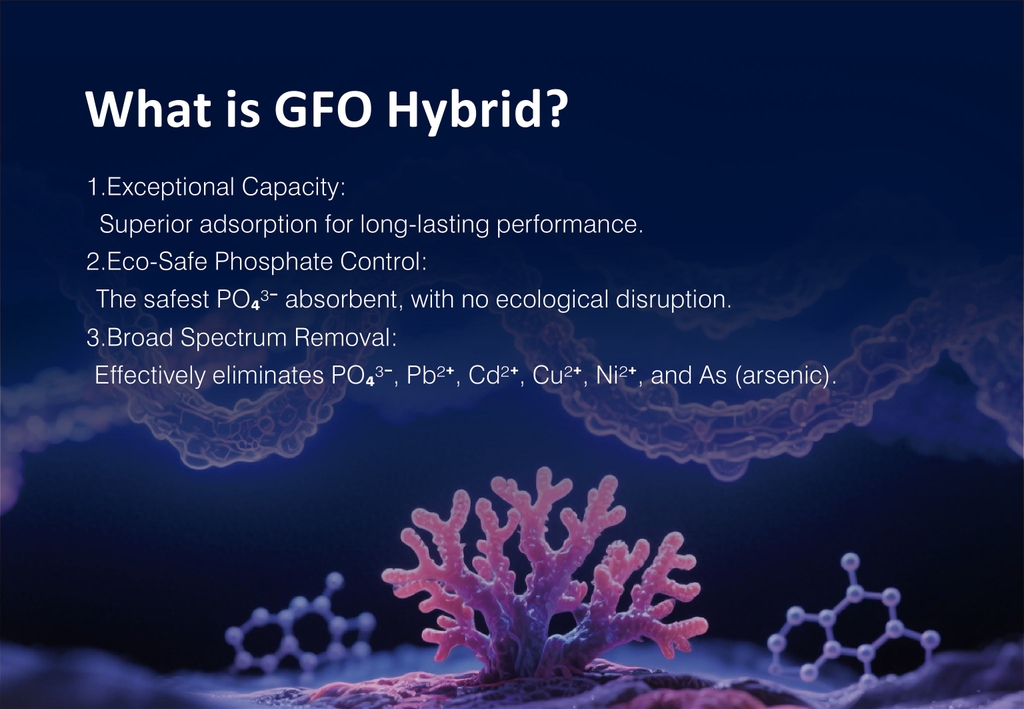 What is GFO Hybrid?

1.Exceptional Capacity:
Superior adsorption for long-lasting performance.
2.Eco-Safe Phosphate Control:
The safest $PO_4^{3-}$ absorbent, with no ecological disruption.
3.Broad Spectrum Removal:
Effectively eliminates $PO_4^{3-}$, $Pb^{2+}$, $Cd^{2+}$, $Cu^{2+}$, $Ni^{2+}$, and As (arsenic).